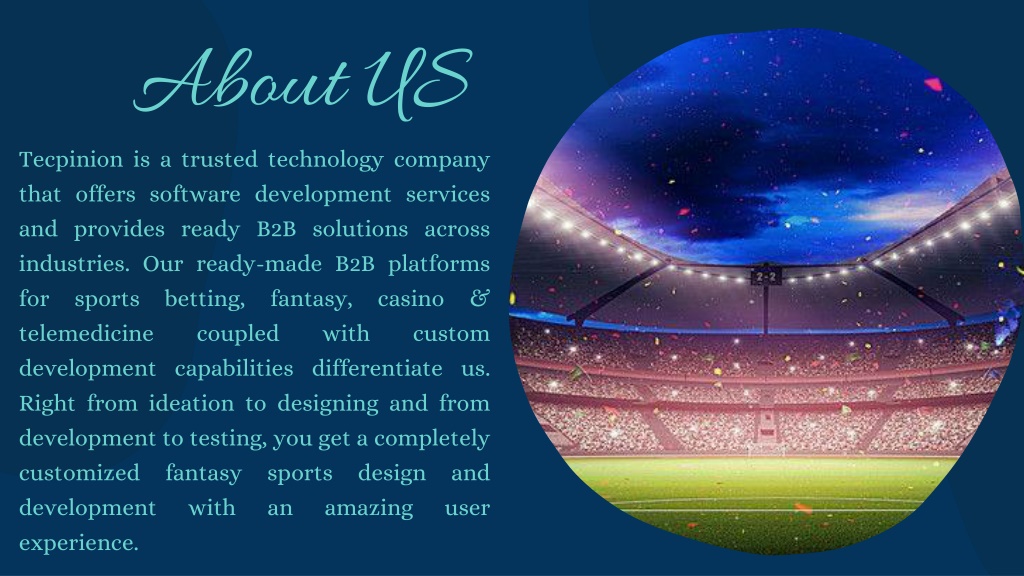 About US

Tecpinion is a trusted technology company that offers software development services and provides ready B2B solutions across industries. Our ready-made B2B platforms for sports betting, fantasy, casino & telemedicine coupled with custom development capabilities differentiate us. Right from ideation to designing and from development to testing, you get a completely customized fantasy sports design and development with an amazing user experience.

2-2